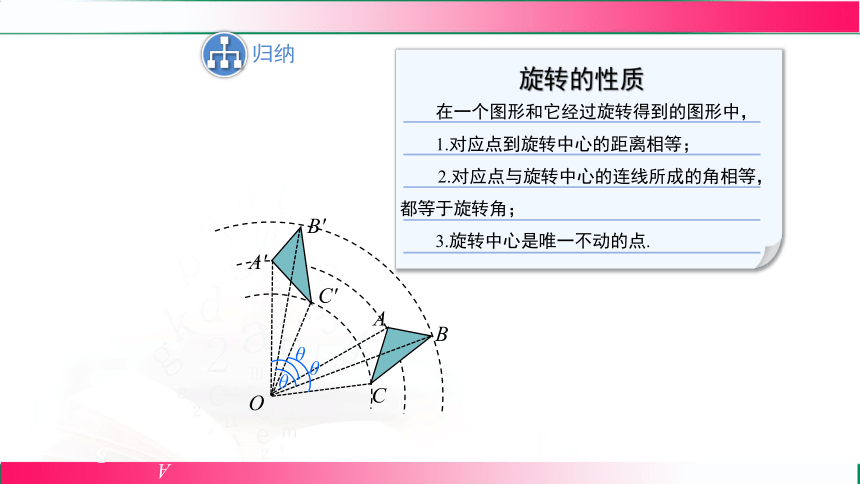 归纳

旋转的性质

在一个图形和它经过旋转得到的图形中，

1.对应点到旋转中心的距离相等；

2.对应点与旋转中心的连线所成的角相等，都等于旋转角；

3.旋转中心是唯一不动的点.

$B'$

$A'$

$C'$

$A$

$B$

$\theta$

$\theta$

$\theta$

$O$

$C$